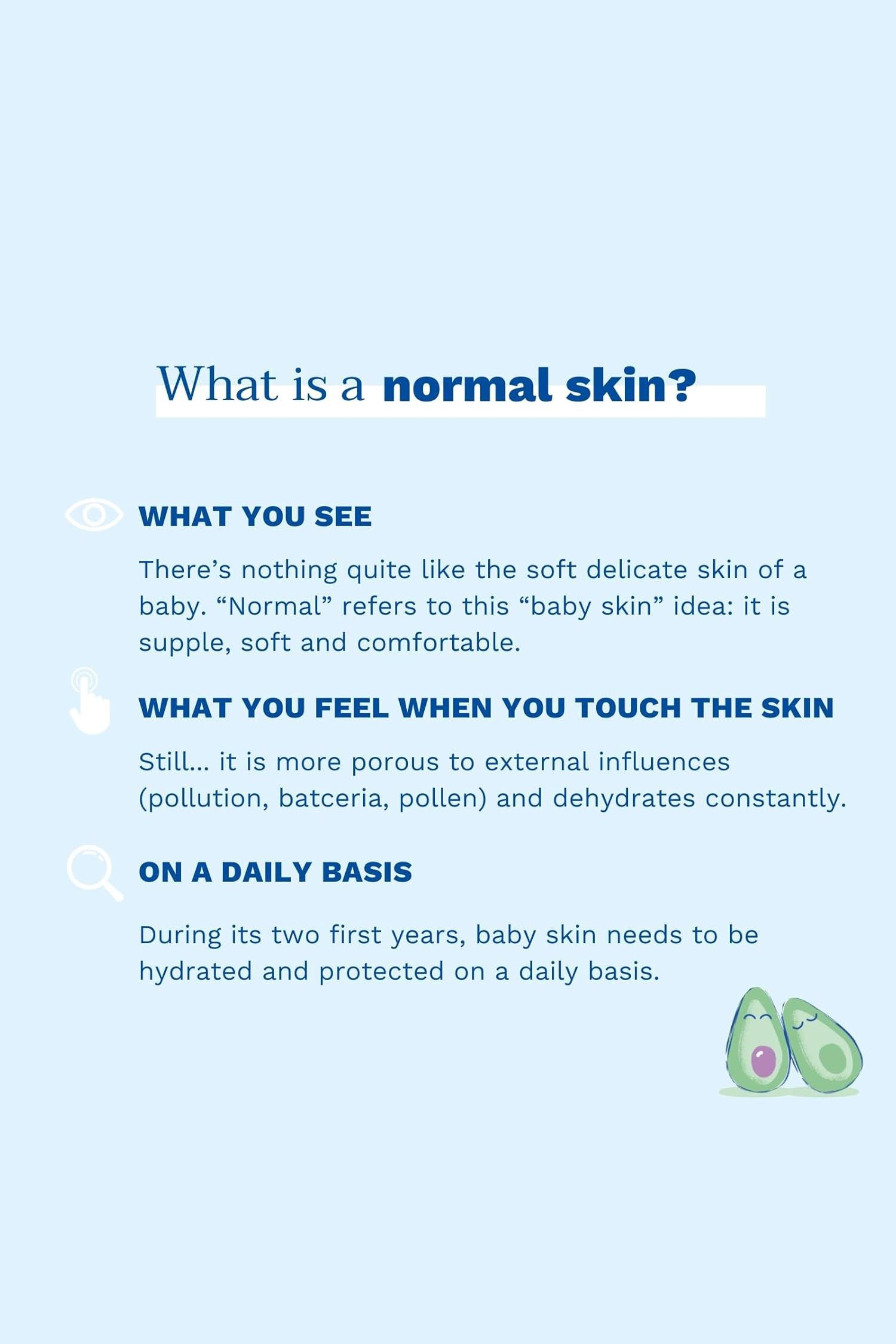 What is a normal skin?

WHAT YOU SEE

There's nothing quite like the soft delicate skin of a baby. "Normal" refers to this "baby skin" idea: it is supple, soft and comfortable.

WHAT YOU FEEL WHEN YOU TOUCH THE SKIN

Still... it is more porous to external influences (pollution, batceria, pollen) and dehydrates constantly.

ON A DAILY BASIS

During its two first years, baby skin needs to be hydrated and protected on a daily basis.